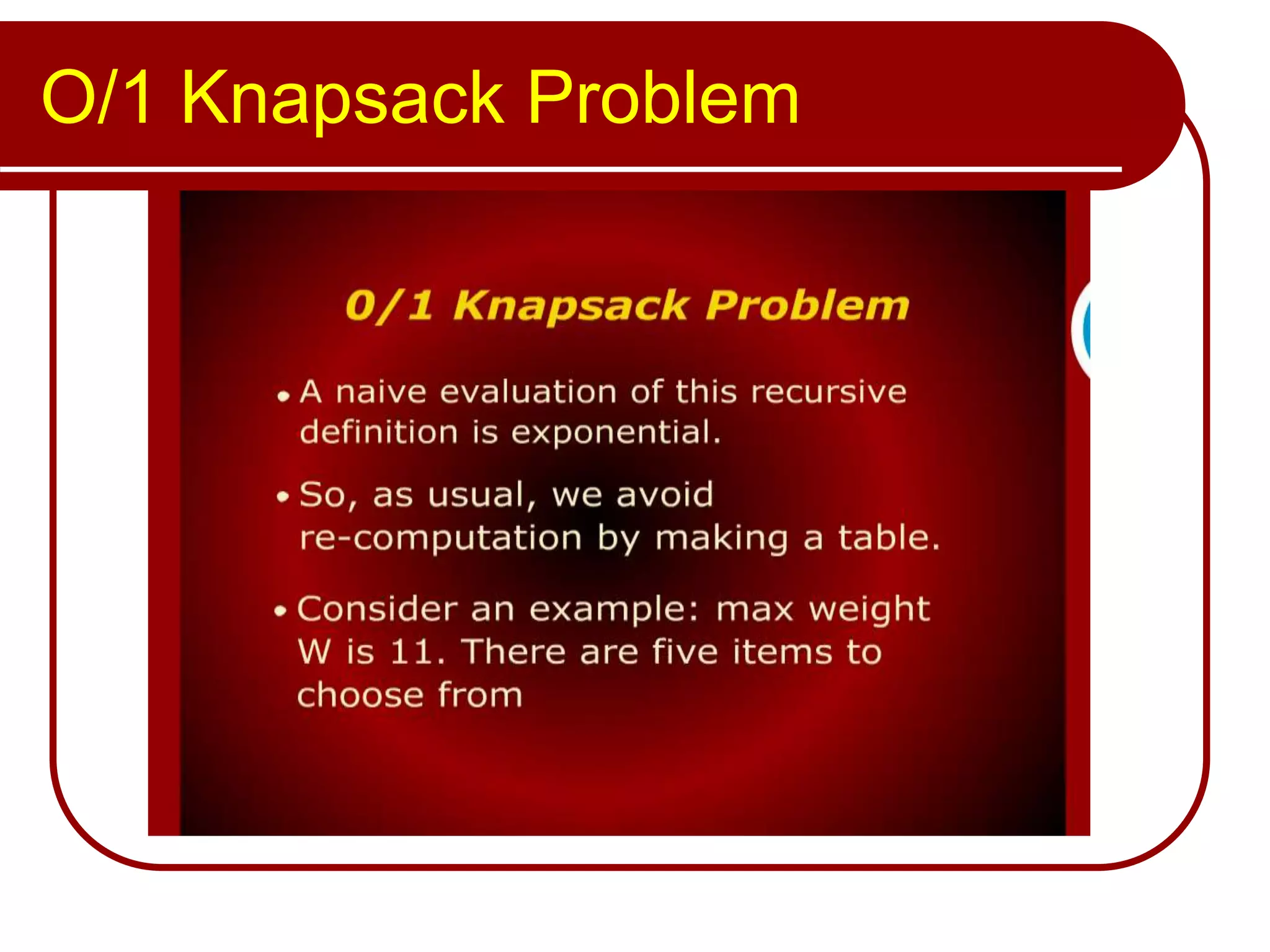 O/1 Knapsack Problem

0/1 Knapsack Problem

• A naive evaluation of this recursive definition is exponential.

• So, as usual, we avoid re-computation by making a table.

• Consider an example: max weight W is 11. There are five items to choose from